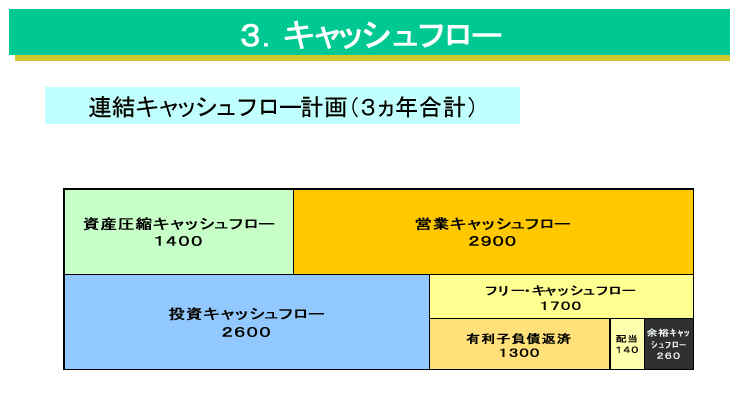 3. キャッシュフロー

連結キャッシュフロー計画（3ヵ年合計）

資産圧縮キャッシュフロー
1400

営業キャッシュフロー
2900

投資キャッシュフロー
2600

フリー・キャッシュフロー
1700

有利子負債返済
1300

配当
140

余裕キャッシュフロー
260